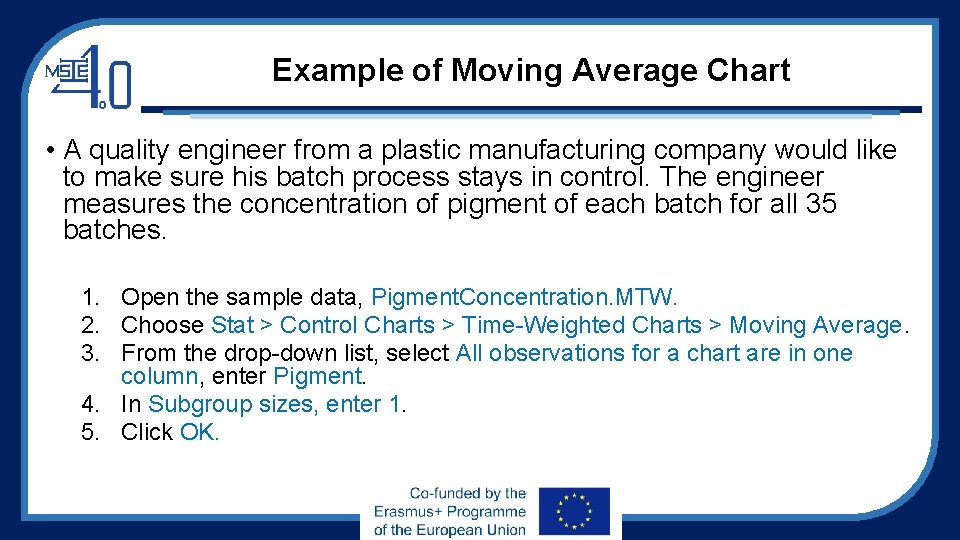 MSIE 4.0

Example of Moving Average Chart

• A quality engineer from a plastic manufacturing company would like to make sure his batch process stays in control. The engineer measures the concentration of pigment of each batch for all 35 batches.

1. Open the sample data, PigmentConcentration.MTW.
2. Choose Stat > Control Charts > Time-Weighted Charts > Moving Average.
3. From the drop-down list, select All observations for a chart are in one column, enter Pigment.
4. In Subgroup sizes, enter 1.
5. Click OK.

Co-funded by the Erasmus+ Programme of the European Union